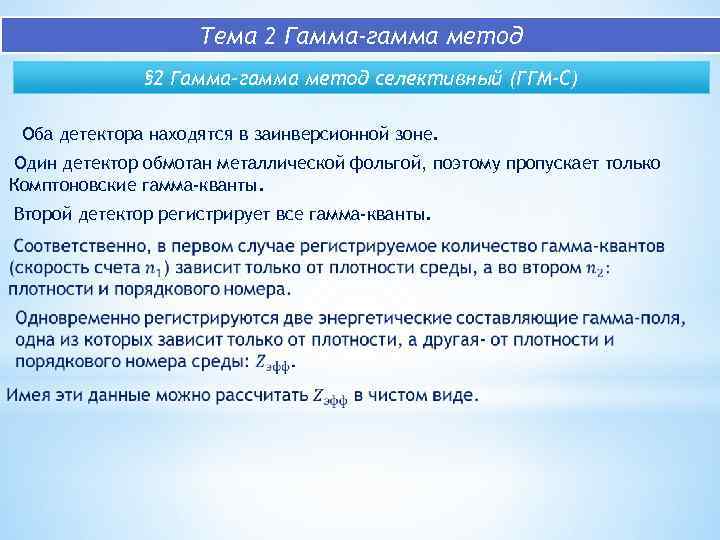 Тема 2 Гамма-гамма метод

§2 Гамма-гамма метод селективный (ГГМ-С)

Оба детектора находятся в заинверсионной зоне.

Один детектор обмотан металлической фольгой, поэтому пропускает только Комптоновские гамма-кванты.

Второй детектор регистрирует все гамма-кванты.

Соответственно, в первом случае регистрируемое количество гамма-квантов (скорость счета $n_1$) зависит только от плотности среды, а во втором $n_2$: плотности и порядкового номера.

Одновременно регистрируются две энергетические составляющие гамма-поля, одна из которых зависит только от плотности, а другая- от плотности и порядкового номера среды: $Z_{эфф}$.

Имея эти данные можно рассчитать $Z_{эфф}$ в чистом виде.